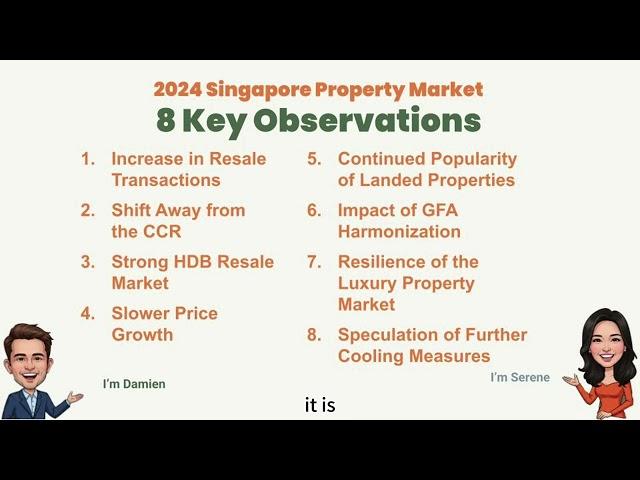 2024 Singapore Property Market
8 Key Observations

1. Increase in Resale Transactions
2. Shift Away from the CCR
3. Strong HDB Resale Market
4. Slower Price Growth

5. Continued Popularity of Landed Properties
6. Impact of GFA Harmonization
7. Resilience of the Luxury Property Market
8. Speculation of Further Cooling Measures

I'm Damien

I'm Serene

it is